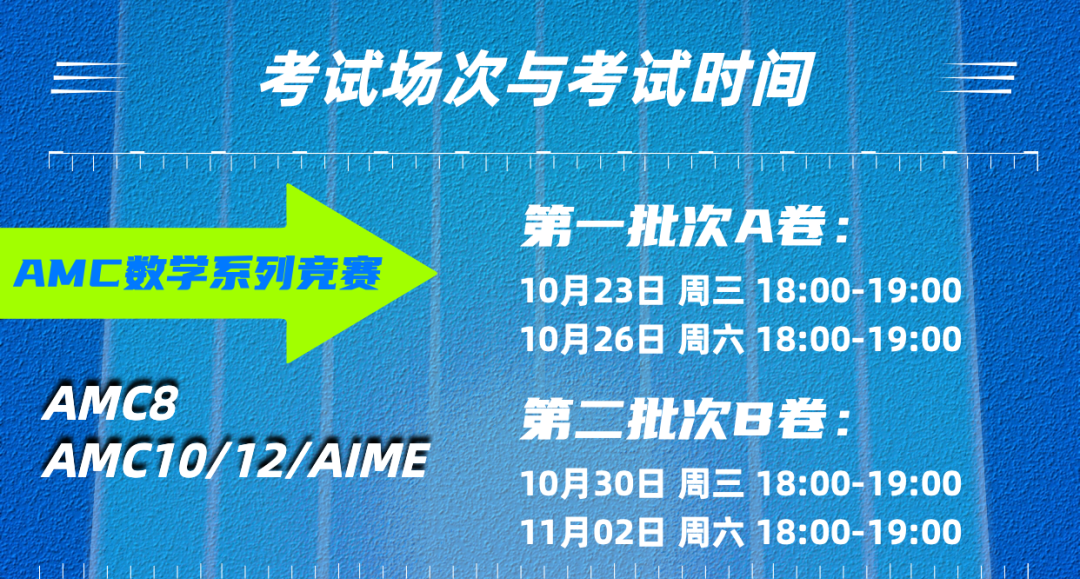 考试场次与考试时间

AMC数学系列竞赛

AMC8
AMC10/12/AIME

第一批次A卷：
10月23日 周三 18:00-19:00
10月26日 周六 18:00-19:00

第二批次B卷：
10月30日 周三 18:00-19:00
11月02日 周六 18:00-19:00